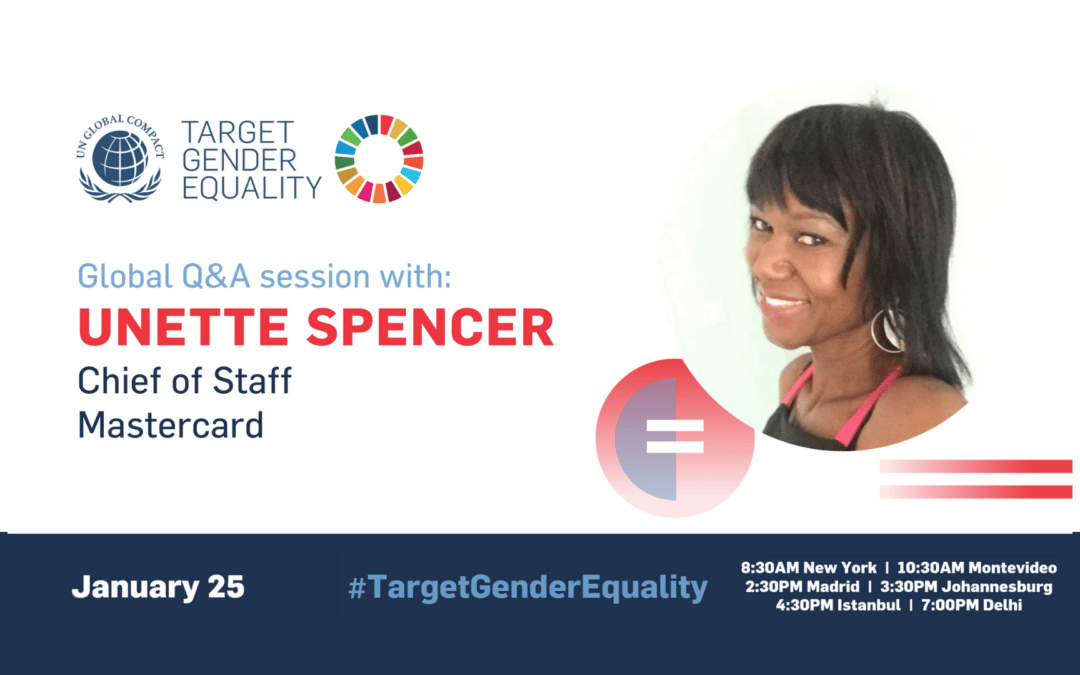 UN GLOBAL COMPACT

TARGET GENDER EQUALITY

Global Q&A session with:

UNETTE SPENCER

Chief of Staff
Mastercard

January 25

#TargetGenderEquality

8:30AM New York | 10:30AM Montevideo
2:30PM Madrid | 3:30PM Johannesburg
4:30PM Istanbul | 7:00PM Delhi